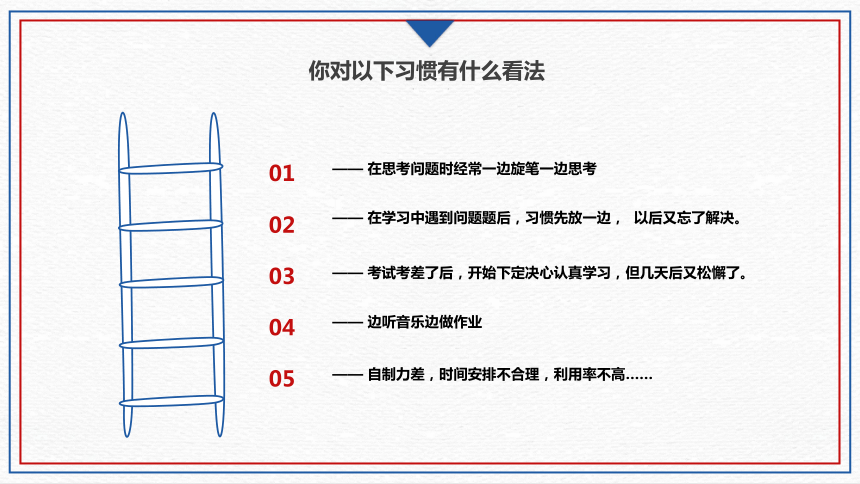 你对以下习惯有什么看法

01 —— 在思考问题时经常一边旋笔一边思考

02 —— 在学习中遇到问题题后，习惯先放一边， 以后又忘了解决。

03 —— 考试考差了后，开始下定决心认真学习，但几天后又松懈了。

04 —— 边听音乐边做作业

05 —— 自制力差，时间安排不合理，利用率不高……